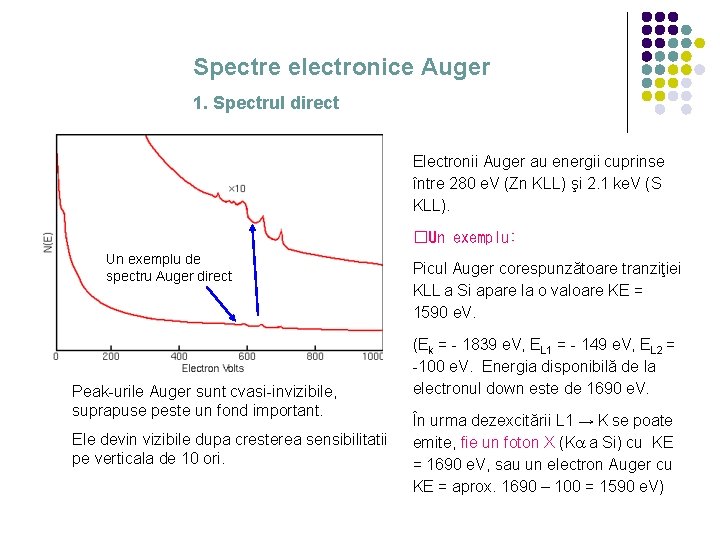 Spectre electronice Auger

1. Spectrul direct

N(E)

×10

Un exemplu de spectru Auger direct

0 200 400 600 800 1000

Electron Volts

Peak-urile Auger sunt cvasi-invizibile, suprapuse peste un fond important.

Ele devin vizibile dupa cresterea sensibilitatii pe verticala de 10 ori.

Electronii Auger au energii cuprinse între 280 eV (Zn KLL) şi 2.1 keV (S KLL).

□Un exemplu:

Picul Auger corespunzătoare tranziţiei KLL a Si apare la o valoare KE = 1590 eV.

($E_k$ = - 1839 eV, $E_{L1}$ = - 149 eV, $E_{L2}$ = -100 eV. Energia disponibilă de la electronul down este de 1690 eV.

În urma dezexcitării L1 → K se poate emite, fie un foton X (K$\alpha$ a Si) cu KE = 1690 eV, sau un electron Auger cu KE = aprox. 1690 – 100 = 1590 eV)